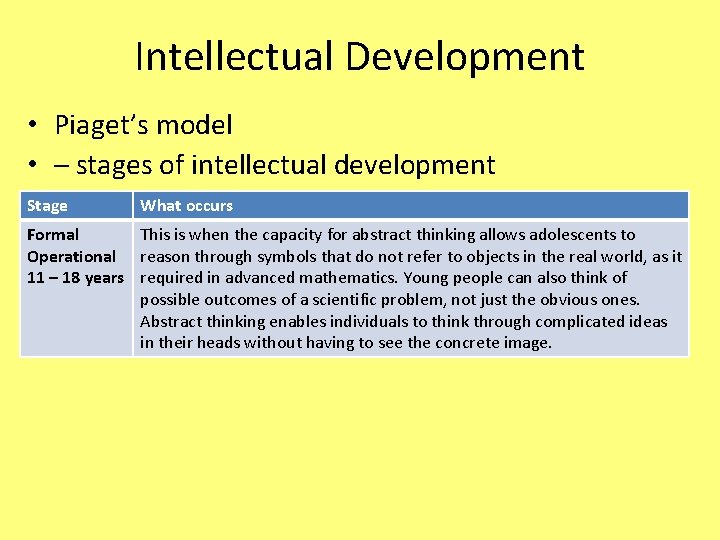 Intellectual Development

• Piaget's model
• – stages of intellectual development

| Stage | What occurs |
|---|---|
| Formal Operational 11 – 18 years | This is when the capacity for abstract thinking allows adolescents to reason through symbols that do not refer to objects in the real world, as it required in advanced mathematics. Young people can also think of possible outcomes of a scientific problem, not just the obvious ones. Abstract thinking enables individuals to think through complicated ideas in their heads without having to see the concrete image. |